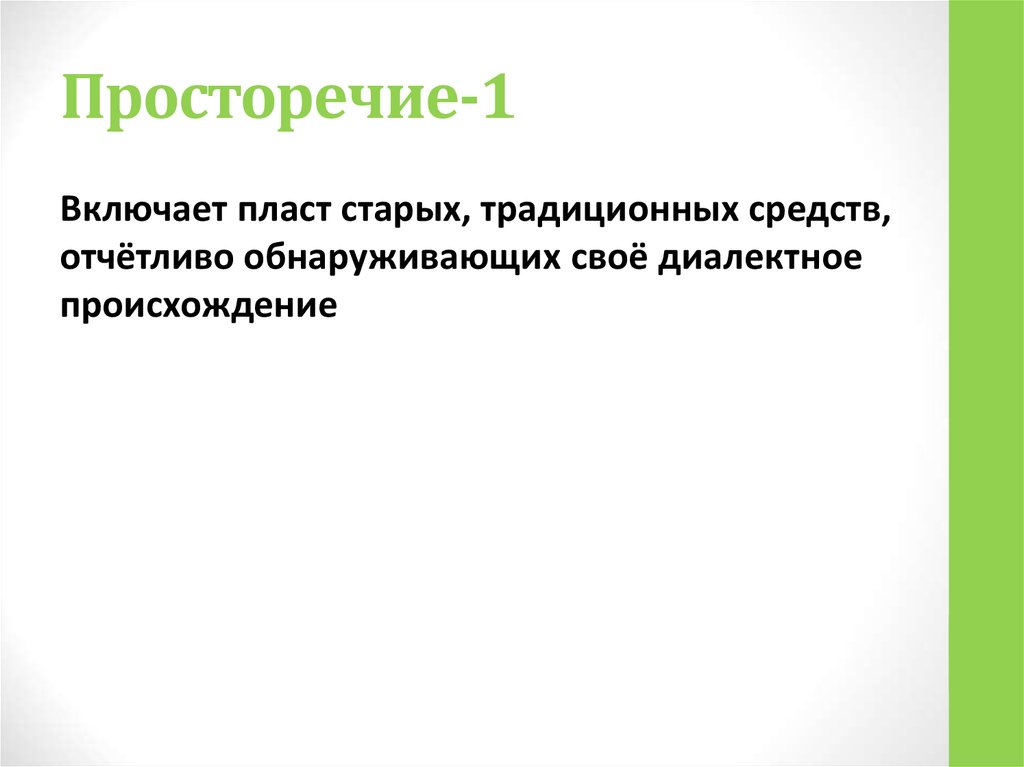 Просторечие-1

Включает пласт старых, традиционных средств, отчётливо обнаруживающих своё диалектное происхождение